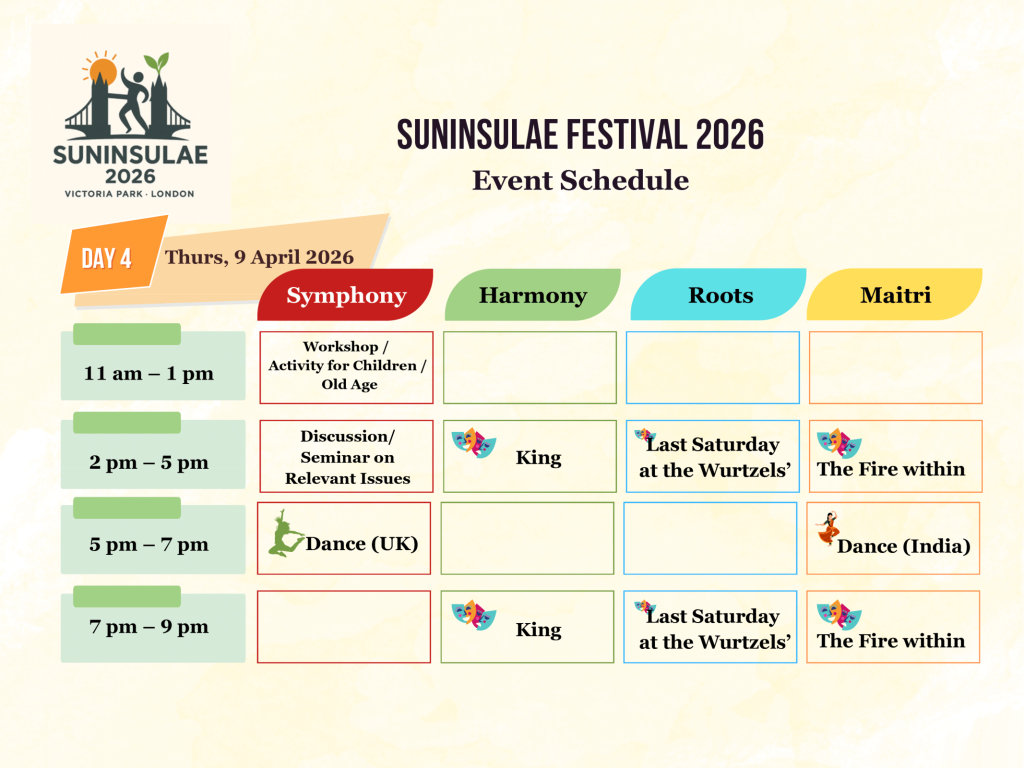 SUNINSULAE
2026
VICTORIA PARK · LONDON

SUNINSULAE FESTIVAL 2026
Event Schedule

DAY 4 Thurs, 9 April 2026

| | Symphony | Harmony | Roots | Maitri |
|---|---|---|---|---|
| 11 am – 1 pm | Workshop / Activity for Children / Old Age | | | |
| 2 pm – 5 pm | Discussion/ Seminar on Relevant Issues | King | Last Saturday at the Wurtzels' | The Fire within |
| 5 pm – 7 pm | Dance (UK) | | | Dance (India) |
| 7 pm – 9 pm | | King | Last Saturday at the Wurtzels' | The Fire within |